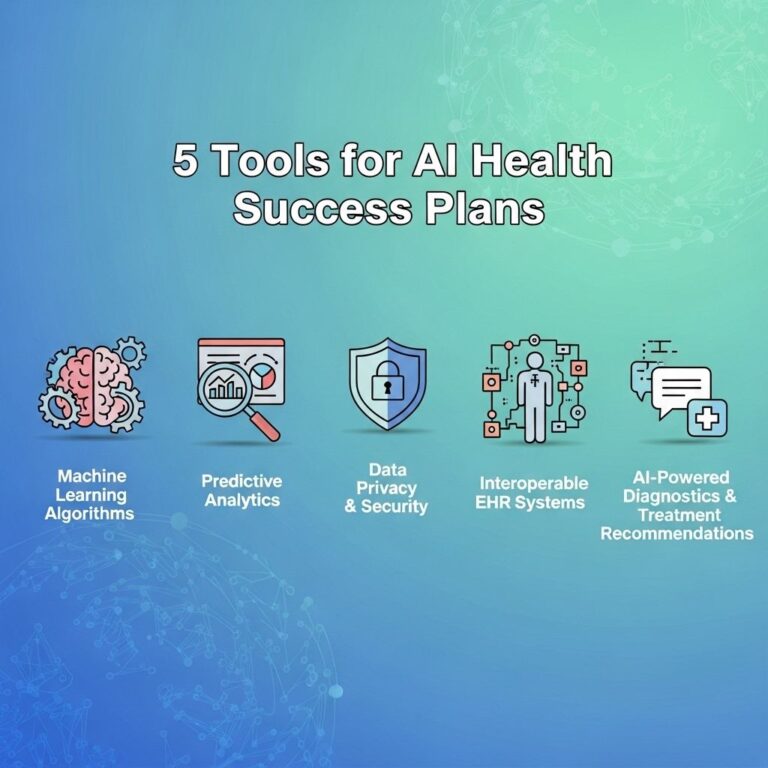 5 Tools for AI Health Success Plans

Machine Learning Algorithms

Predictive Analytics

Data Privacy & Security

Interoperable EHR Systems

AI-Powered Diagnostics & Treatment Recommendations